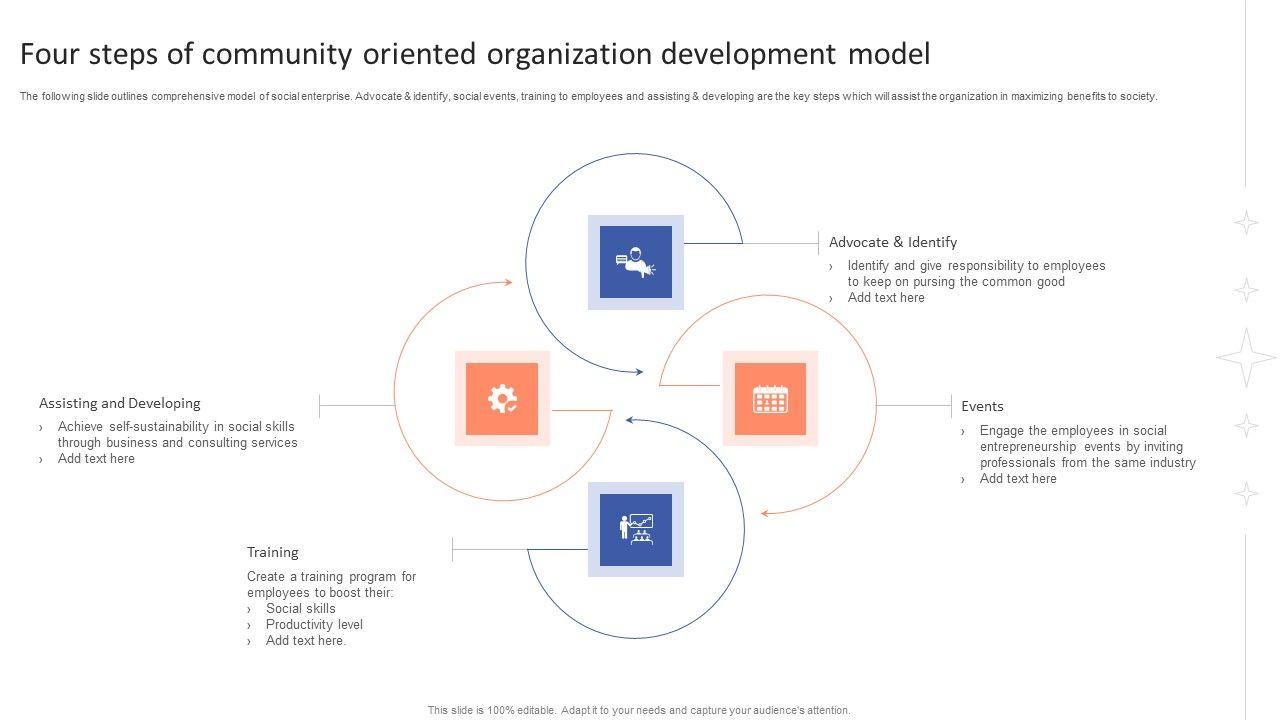 Four steps of community oriented organization development model

The following slide outlines comprehensive model of social enterprise. Advocate & identify, social events, training to employees and assisting & developing are the key steps which will assist the organization in maximizing benefits to society.

Advocate & Identify
› Identify and give responsibility to employees to keep on pursing the common good
› Add text here

Assisting and Developing
› Achieve self-sustainability in social skills through business and consulting services
› Add text here

Events
› Engage the employees in social entrepreneurship events by inviting professionals from the same industry
› Add text here

Training
Create a training program for employees to boost their:
› Social skills
› Productivity level
› Add text here.

This slide is 100% editable. Adapt it to your needs and capture your audience's attention.